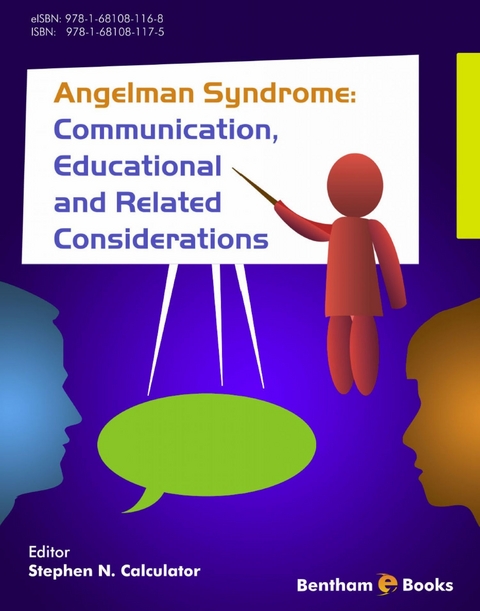 eISBN: 978-1-68108-116-8
ISBN: 978-1-68108-117-5

Angelman Syndrome:
Communication, Educational and Related Considerations

Editor
Stephen N. Calculator

Bentham e Books